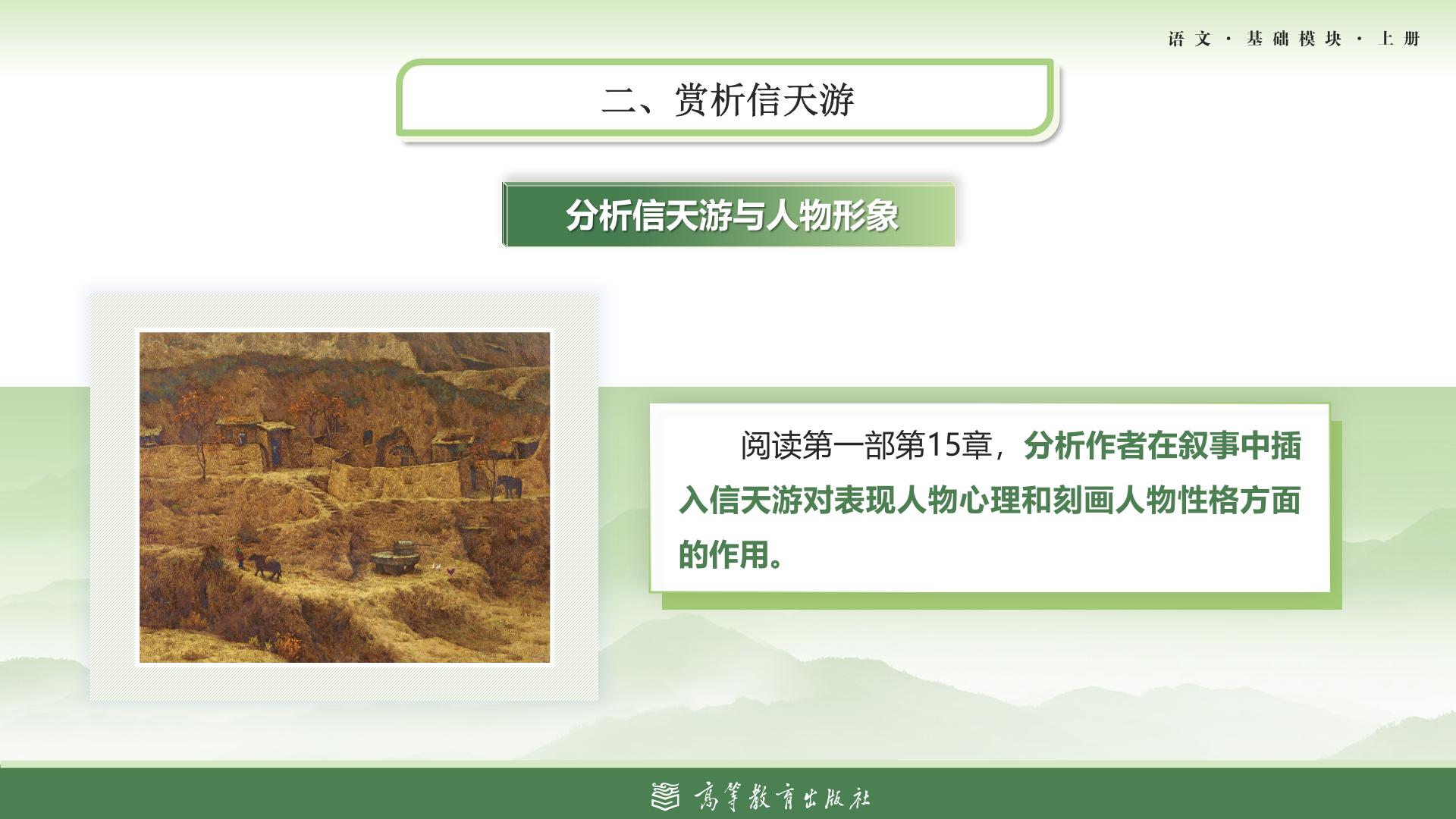 语文·基础模块·上册

二、赏析信天游

分析信天游与人物形象

阅读第一部第15章，分析作者在叙事中插入信天游对表现人物心理和刻画人物性格方面的作用。

高等教育出版社